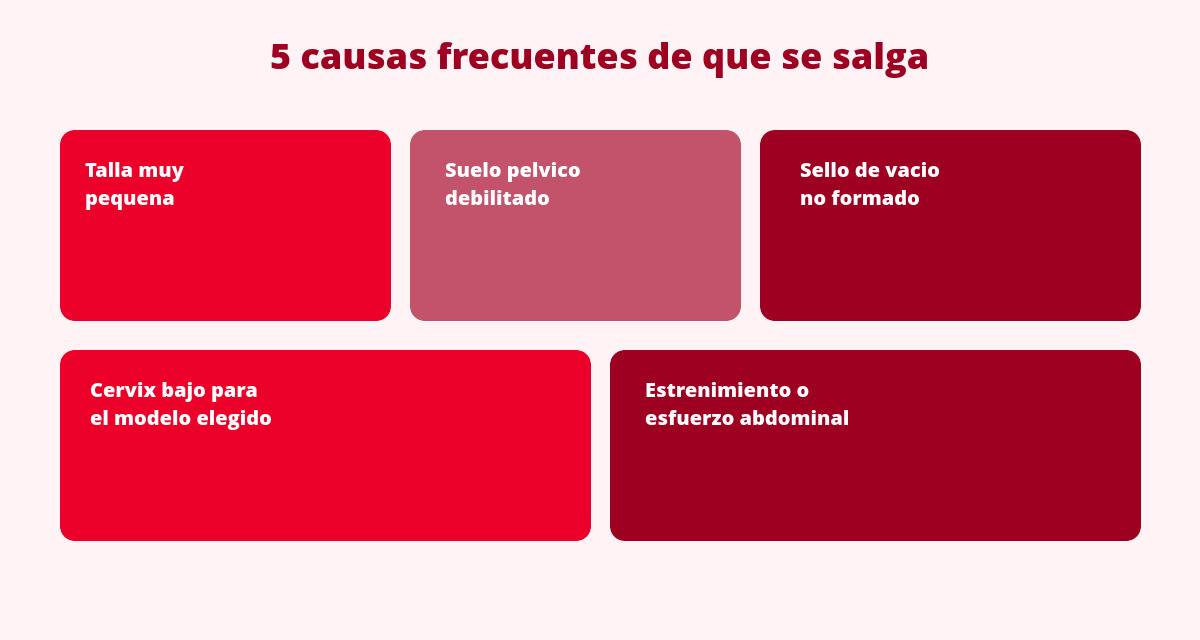 5 causas frecuentes de que se salga

Talla muy pequena

Suelo pelvico debilitado

Sello de vacio no formado

Cervix bajo para el modelo elegido

Estrenimiento o esfuerzo abdominal